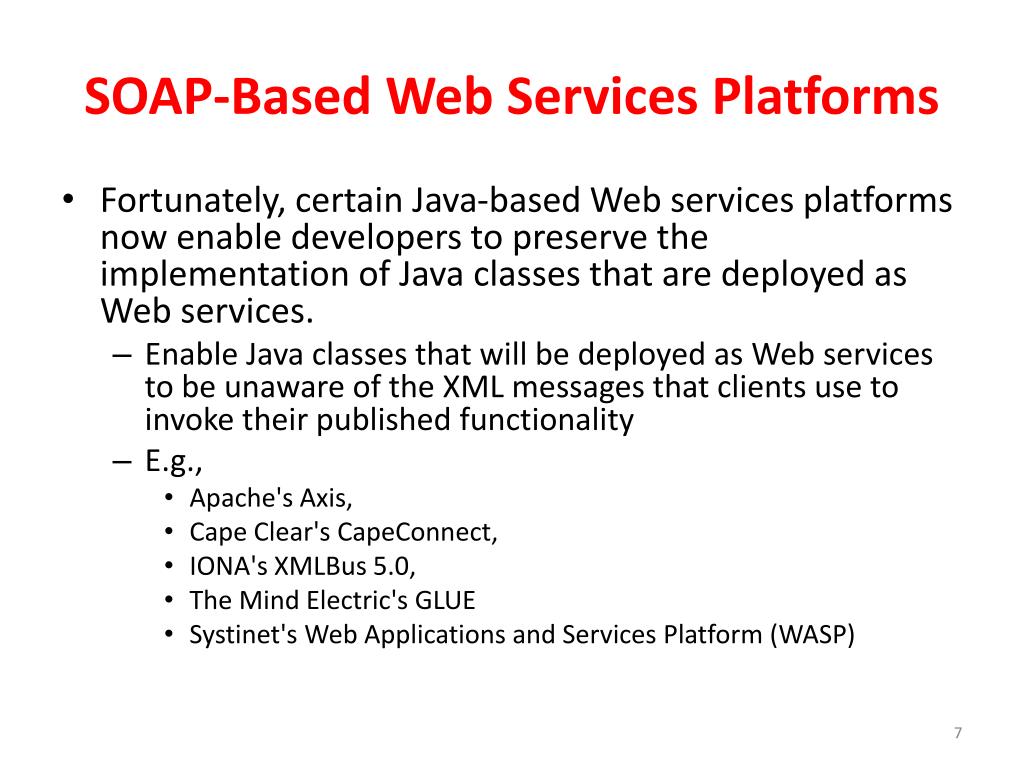 SOAP-Based Web Services Platforms

• Fortunately, certain Java-based Web services platforms now enable developers to preserve the implementation of Java classes that are deployed as Web services.
– Enable Java classes that will be deployed as Web services to be unaware of the XML messages that clients use to invoke their published functionality
– E.g.,
• Apache's Axis,
• Cape Clear's CapeConnect,
• IONA's XMLBus 5.0,
• The Mind Electric's GLUE
• Systinet's Web Applications and Services Platform (WASP)

7